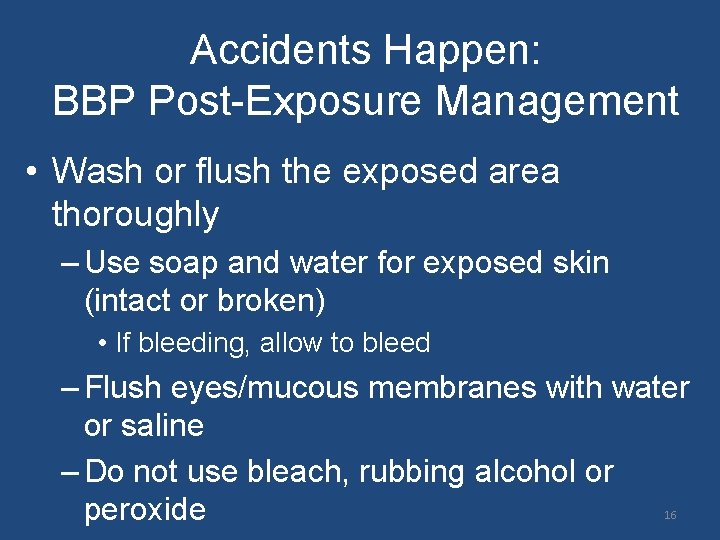 Accidents Happen:
BBP Post-Exposure Management

• Wash or flush the exposed area thoroughly
– Use soap and water for exposed skin (intact or broken)
• If bleeding, allow to bleed
– Flush eyes/mucous membranes with water or saline
– Do not use bleach, rubbing alcohol or peroxide

16